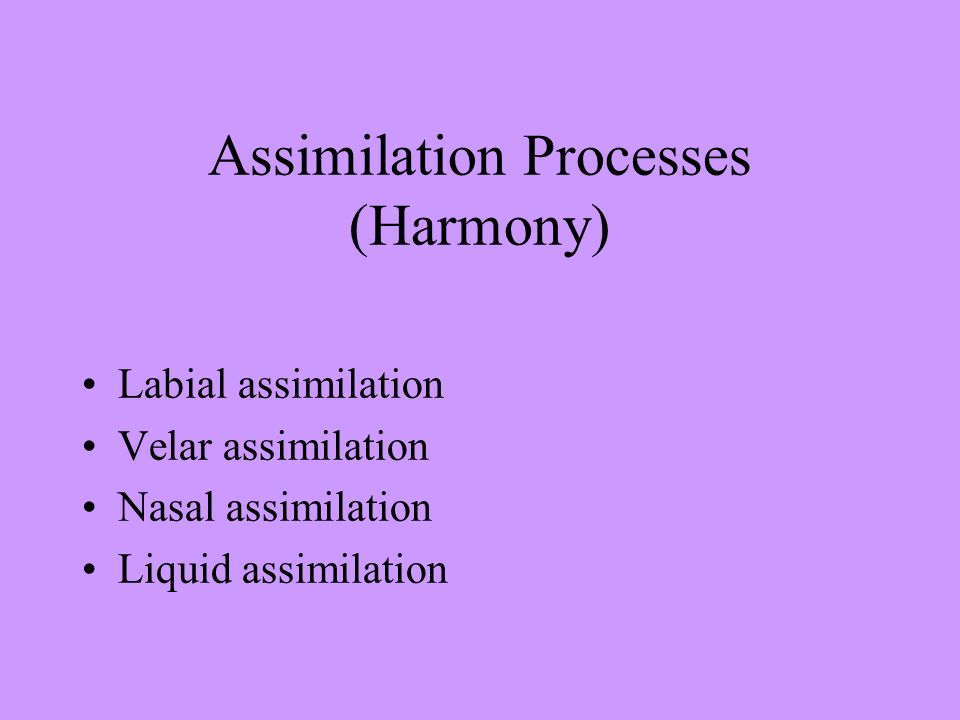 Assimilation Processes
(Harmony)

• Labial assimilation
• Velar assimilation
• Nasal assimilation
• Liquid assimilation